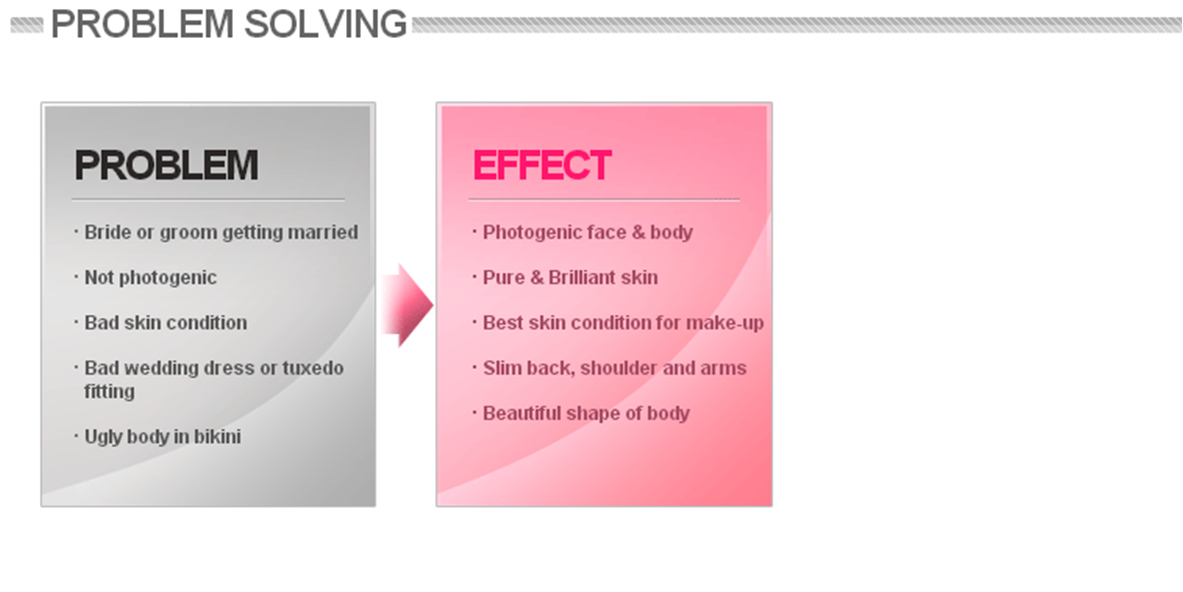 PROBLEM SOLVING

PROBLEM

· Bride or groom getting married

· Not photogenic

· Bad skin condition

· Bad wedding dress or tuxedo fitting

· Ugly body in bikini

EFFECT

· Photogenic face & body

· Pure & Brilliant skin

· Best skin condition for make-up

· Slim back, shoulder and arms

· Beautiful shape of body